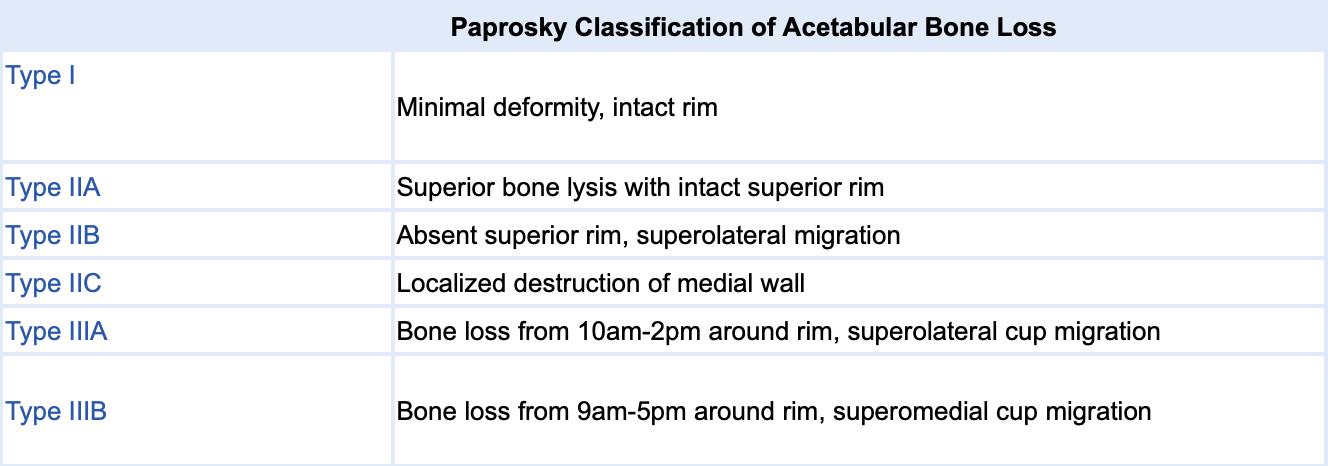 | | Paprosky Classification of Acetabular Bone Loss |
|---|---|
| Type I | Minimal deformity, intact rim |
| Type IIA | Superior bone lysis with intact superior rim |
| Type IIB | Absent superior rim, superolateral migration |
| Type IIC | Localized destruction of medial wall |
| Type IIIA | Bone loss from 10am-2pm around rim, superolateral cup migration |
| Type IIIB | Bone loss from 9am-5pm around rim, superomedial cup migration |